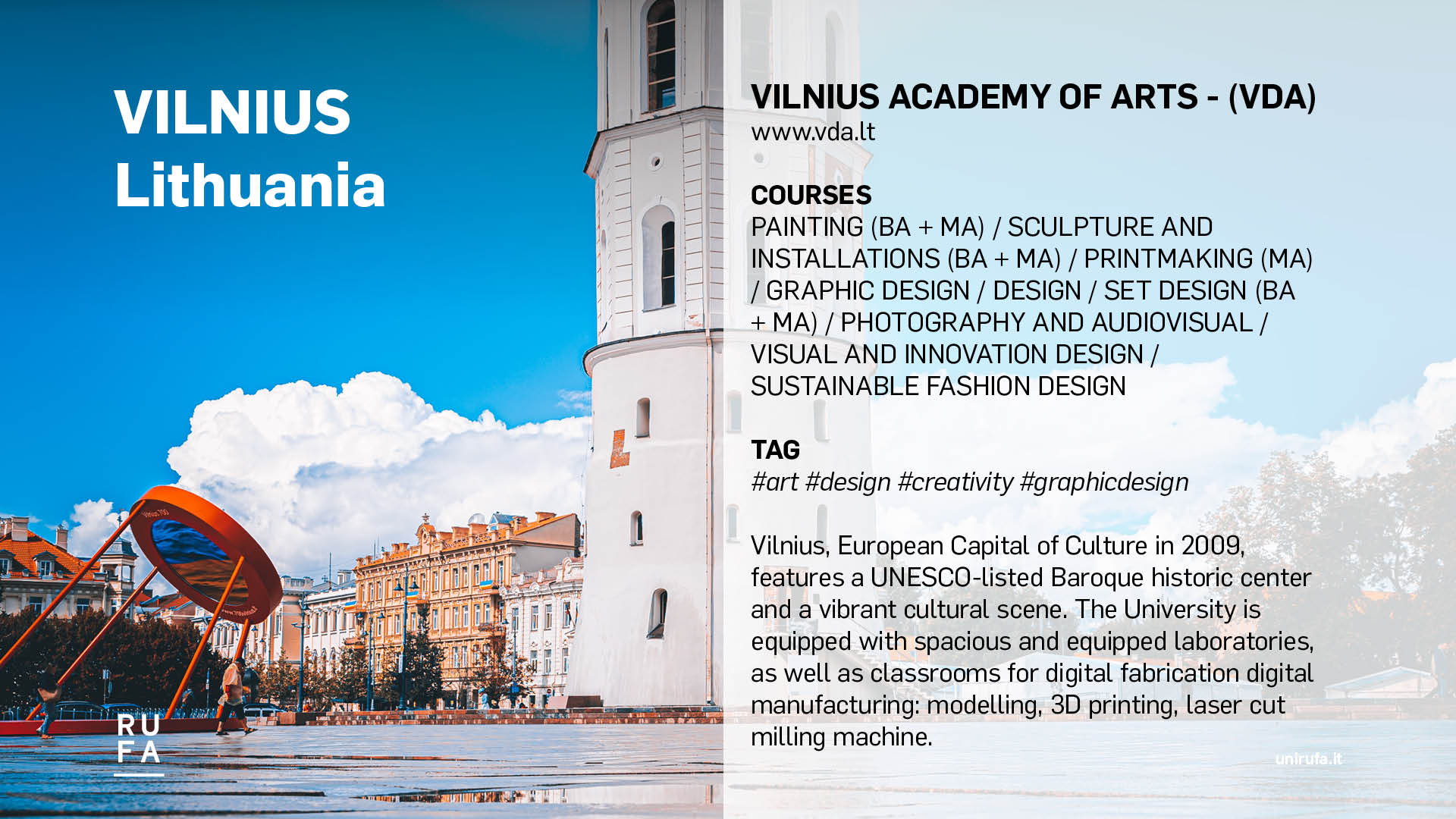 VILNIUS
Lithuania

VILNIUS ACADEMY OF ARTS - (VDA)
www.vda.lt

COURSES
PAINTING (BA + MA) / SCULPTURE AND INSTALLATIONS (BA + MA) / PRINTMAKING (MA) / GRAPHIC DESIGN / DESIGN / SET DESIGN (BA + MA) / PHOTOGRAPHY AND AUDIOVISUAL / VISUAL AND INNOVATION DESIGN / SUSTAINABLE FASHION DESIGN

TAG
#art #design #creativity #graphicdesign

Vilnius, European Capital of Culture in 2009, features a UNESCO-listed Baroque historic center and a vibrant cultural scene. The University is equipped with spacious and equipped laboratories, as well as classrooms for digital fabrication digital manufacturing: modelling, 3D printing, laser cut milling machine.

RU
FA

unirufa.it